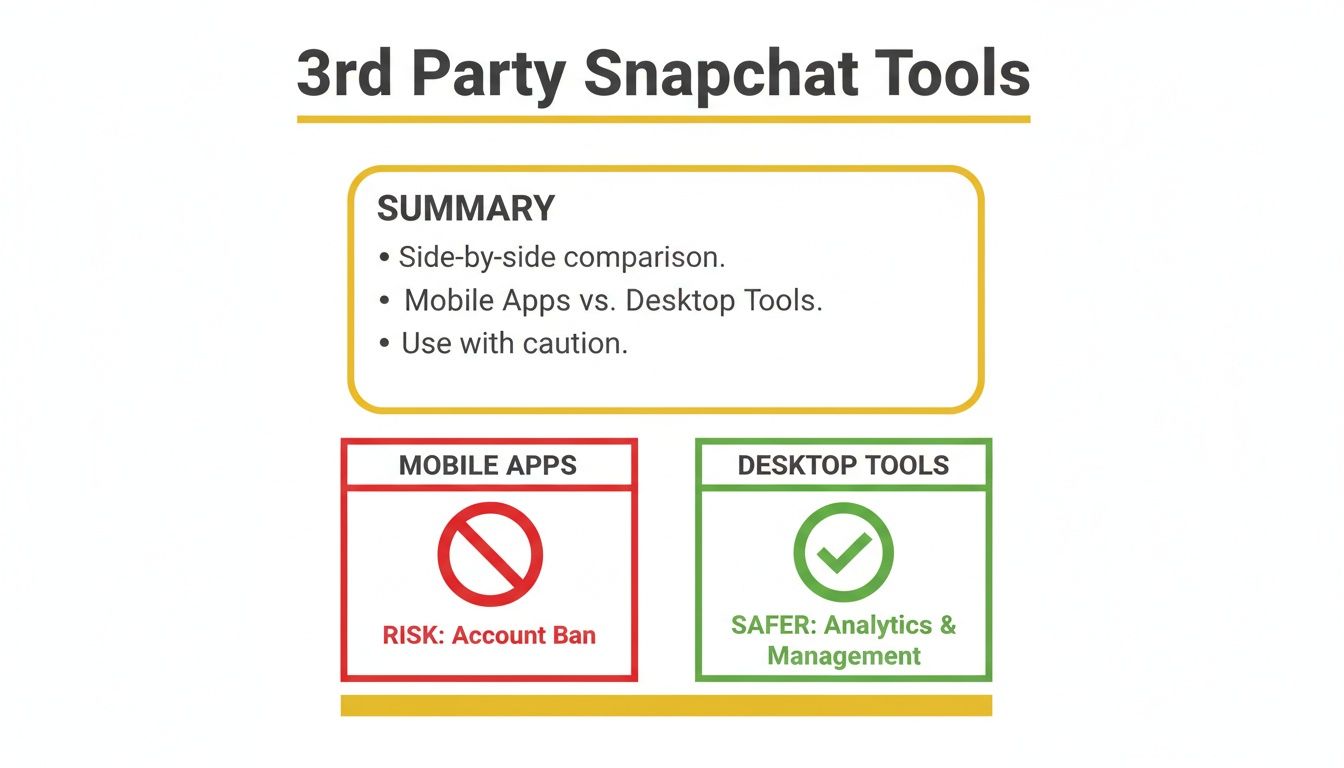 3rd Party Snapchat Tools

SUMMARY
• Side-by-side comparison.
• Mobile Apps vs. Desktop Tools.
• Use with caution.

MOBILE APPS

RISK: Account Ban

DESKTOP TOOLS

SAFER: Analytics & Management